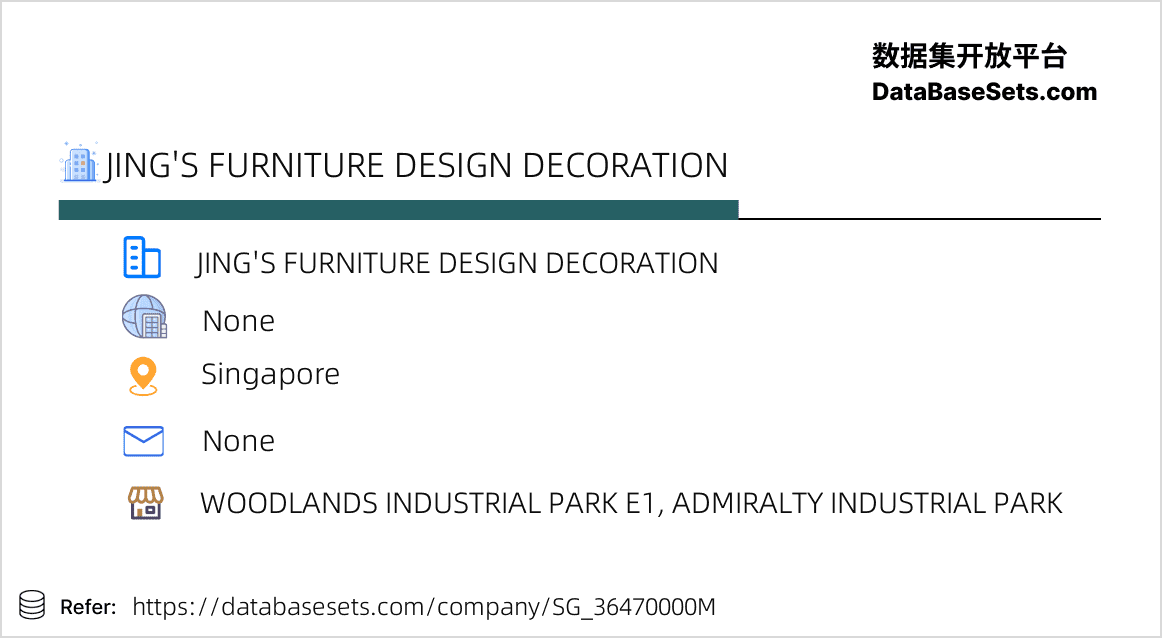 数据集开放平台
DataBaseSets.com

JING'S FURNITURE DESIGN DECORATION

JING'S FURNITURE DESIGN DECORATION

None

Singapore

None

WOODLANDS INDUSTRIAL PARK E1, ADMIRALTY INDUSTRIAL PARK

Refer: https://databasesets.com/company/SG_36470000M